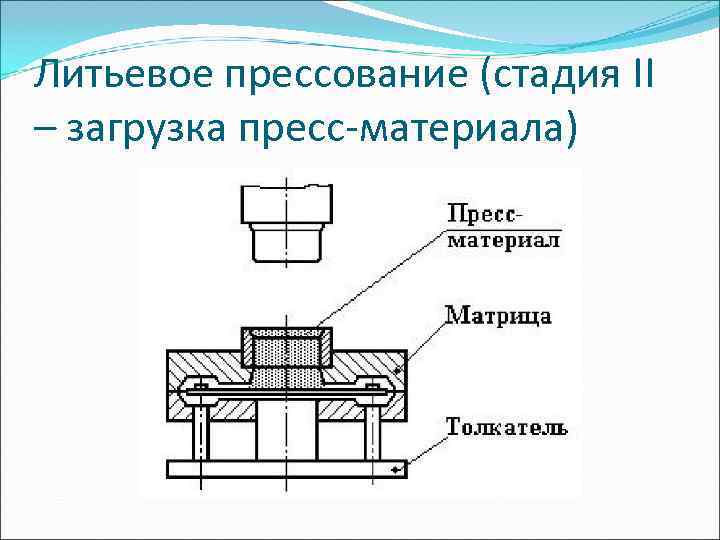 Литьевое прессование (стадия II – загрузка пресс-материала)

Пресс-материал

Матрица

Толкатель